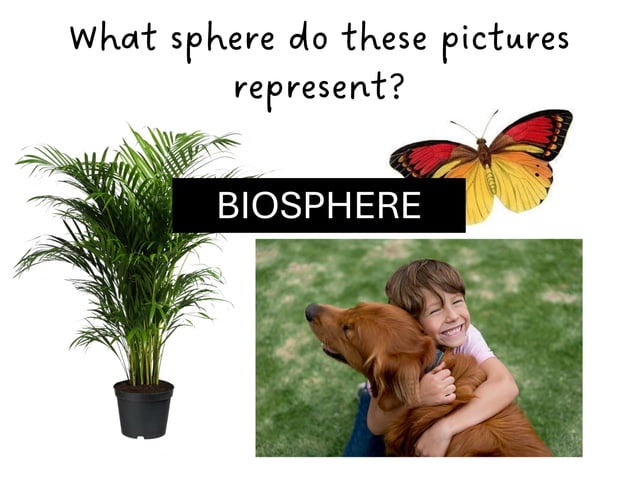 What sphere do these pictures represent?

BIOSPHERE